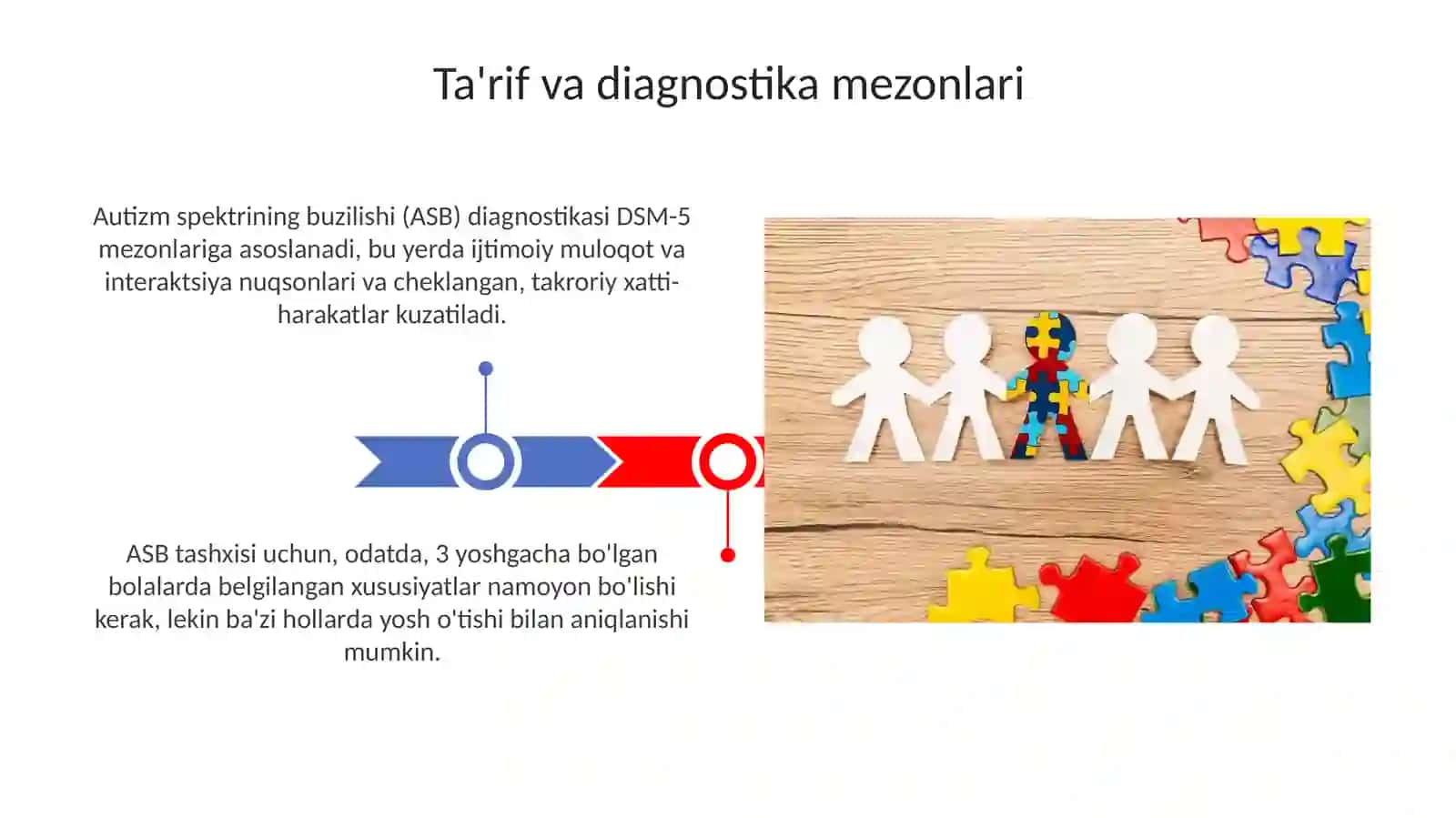 Ta'rif va diagnostika mezonlari

Autizm spektrining buzilishi (ASB) diagnostikasi DSM-5 mezonlariga asoslanadi, bu yerda ijtimoiy muloqot va interaktsiya nuqsonlari va cheklangan, takroriy xatti-harakatlar kuzatiladi.

ASB tashxisi uchun, odatda, 3 yoshgacha bo'lgan bolalarda belgilangan xususiyatlar namoyon bo'lishi kerak, lekin ba'zi hollarda yosh o'tishi bilan aniqlanishi mumkin.